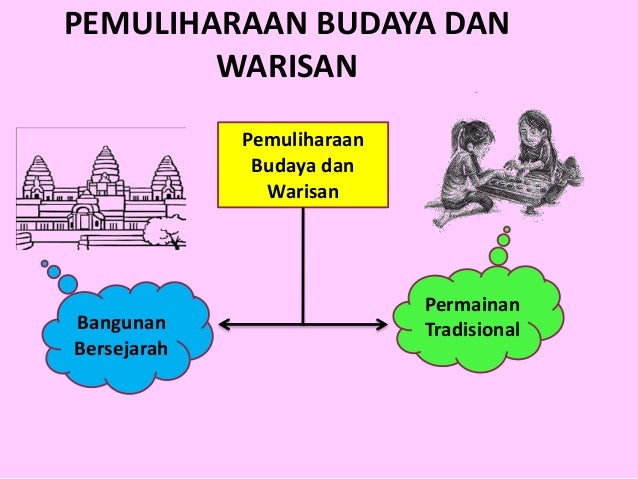 PEMULIHARAAN BUDAYA DAN WARISAN

Pemuliharaan Budaya dan Warisan

Bangunan Bersejarah

Permainan Tradisional